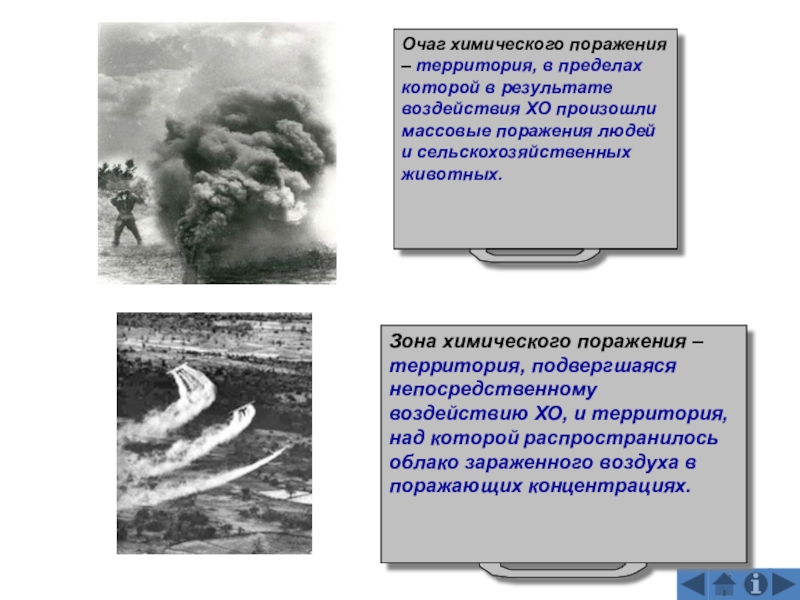 Очаг химического поражения – территория, в пределах которой в результате воздействия ХО произошли массовые поражения людей и сельскохозяйственных животных.

Зона химического поражения – территория, подвергшаяся непосредственному воздействию ХО, и территория, над которой распространилось облако зараженного воздуха в поражающих концентрациях.